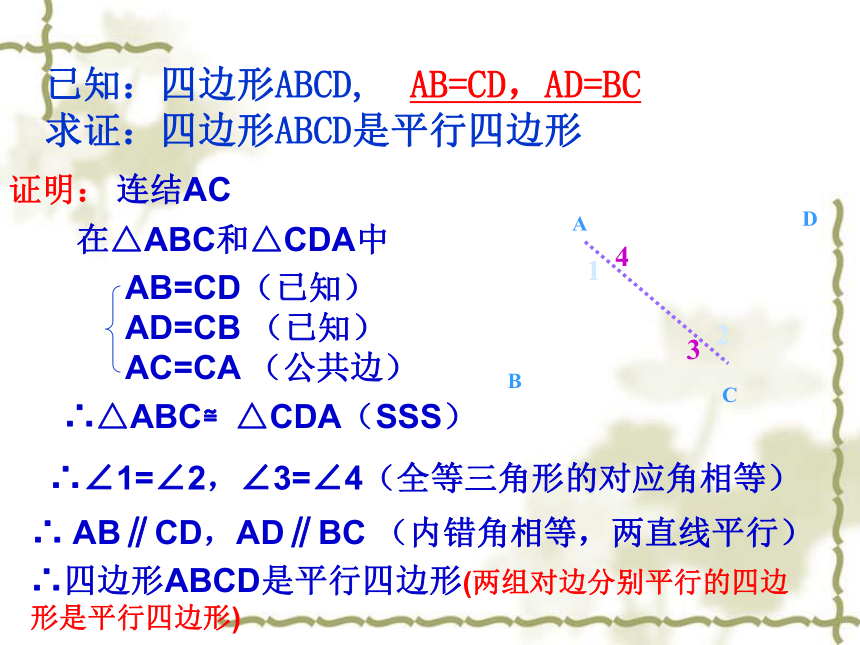 已知：四边形ABCD， AB=CD，AD=BC
求证：四边形ABCD是平行四边形

证明： 连结AC

在△ABC和△CDA中

AB=CD（已知）
AD=CB （已知）
AC=CA （公共边）

∴△ABC≌ △CDA（SSS）

∴∠1=∠2，∠3=∠4（全等三角形的对应角相等）

∴ AB∥CD，AD∥BC （内错角相等，两直线平行）

∴四边形ABCD是平行四边形(两组对边分别平行的四边形是平行四边形)

A
D
4
1
2
3
B
C